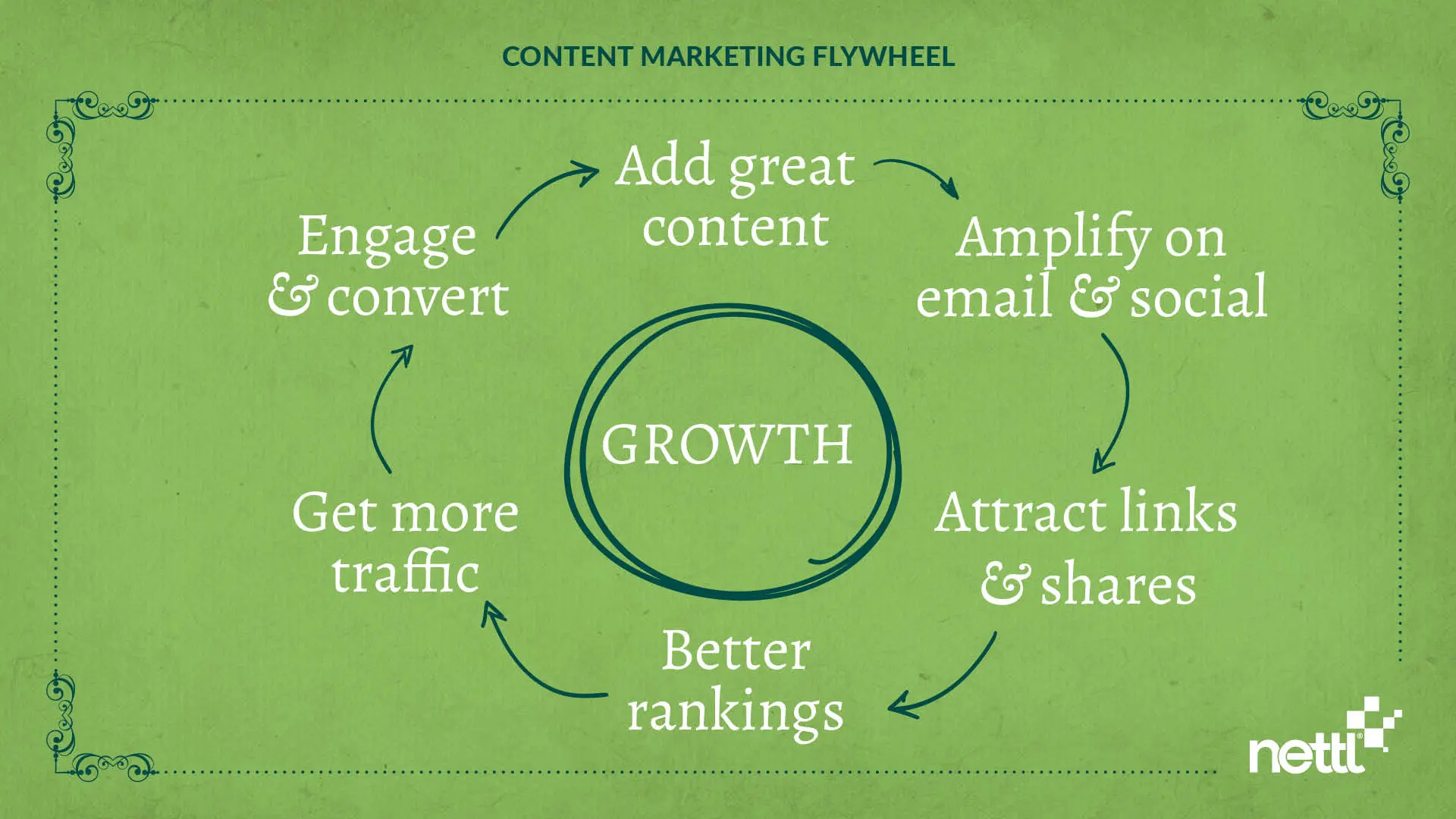 CONTENT MARKETING FLYWHEEL

Add great content

Amplify on email & social

Attract links & shares

Better rankings

Get more traffic

Engage & convert

GROWTH

nettl